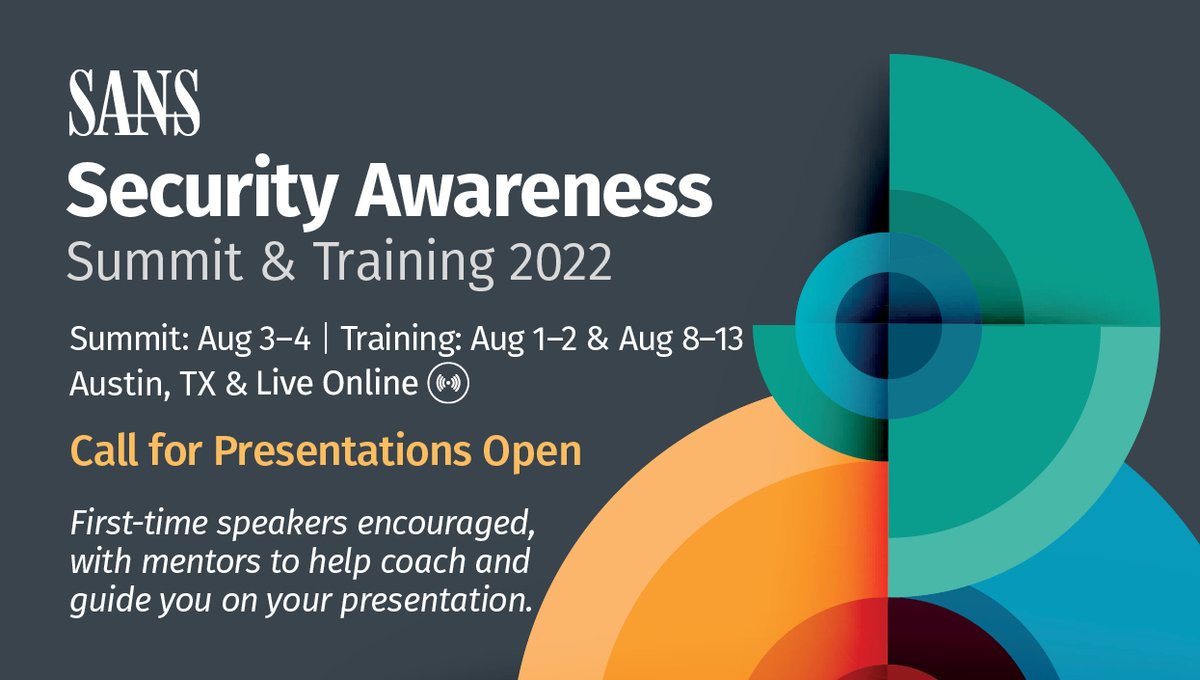 SANS
Security Awareness
Summit & Training 2022

Summit: Aug 3–4 | Training: Aug 1–2 & Aug 8–13
Austin, TX & Live Online

Call for Presentations Open

First-time speakers encouraged, with mentors to help coach and guide you on your presentation.